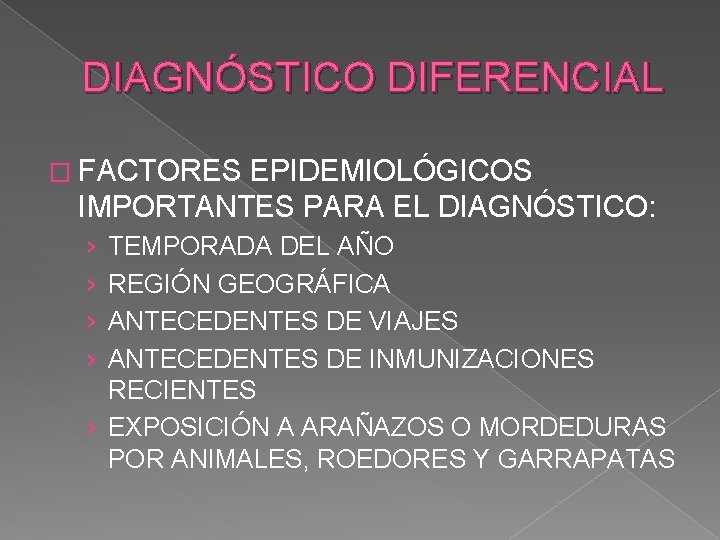 DIAGNÓSTICO DIFERENCIAL

FACTORES EPIDEMIOLÓGICOS IMPORTANTES PARA EL DIAGNÓSTICO:
› TEMPORADA DEL AÑO
› REGIÓN GEOGRÁFICA
› ANTECEDENTES DE VIAJES
› ANTECEDENTES DE INMUNIZACIONES RECIENTES
› EXPOSICIÓN A ARAÑAZOS O MORDEDURAS POR ANIMALES, ROEDORES Y GARRAPATAS